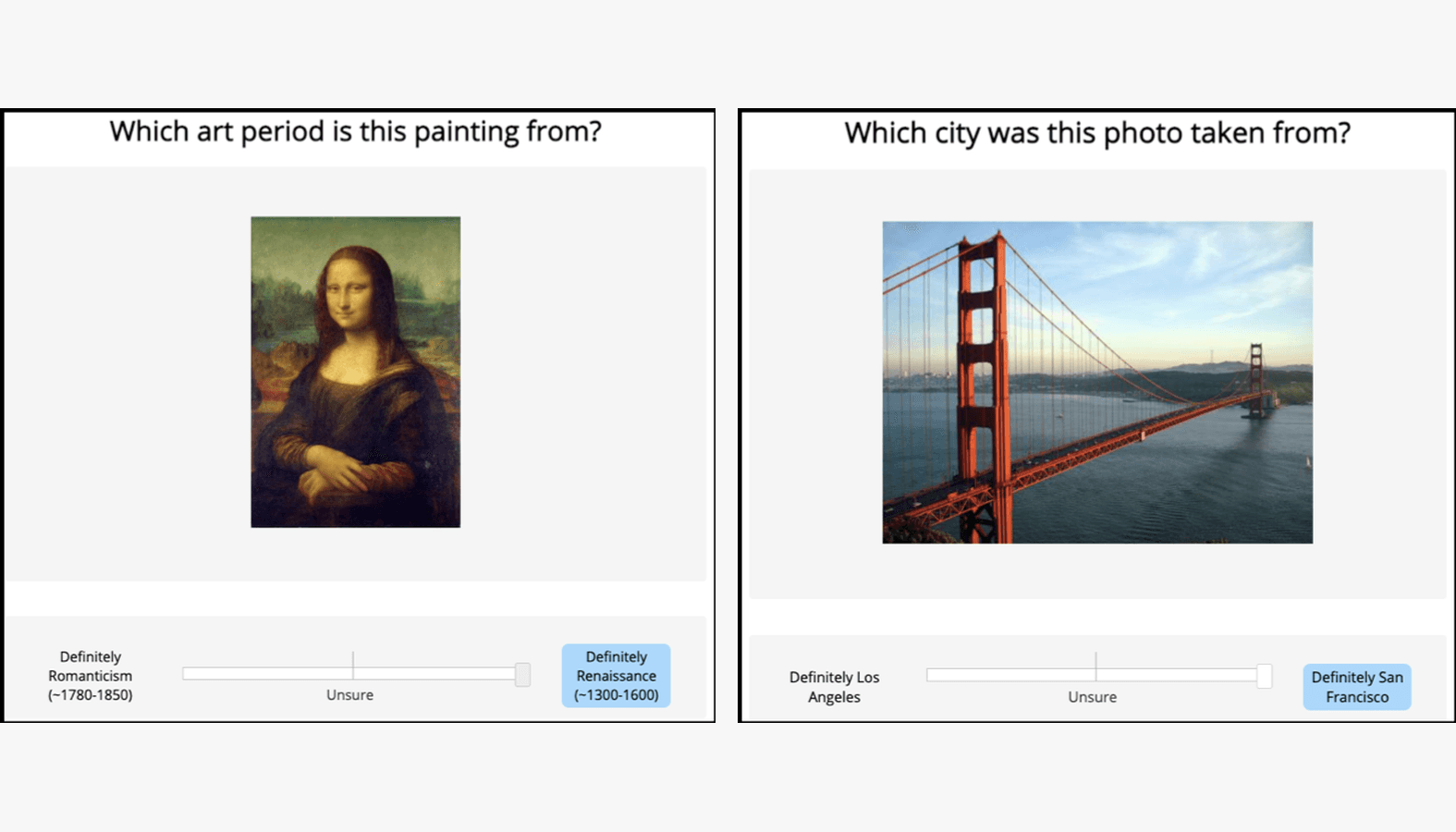 Which art period is this painting from?

Definitely Romanticism (~1780-1850)

Unsure

Definitely Renaissance (~1300-1600)

Which city was this photo taken from?

Definitely Los Angeles

Unsure

Definitely San Francisco